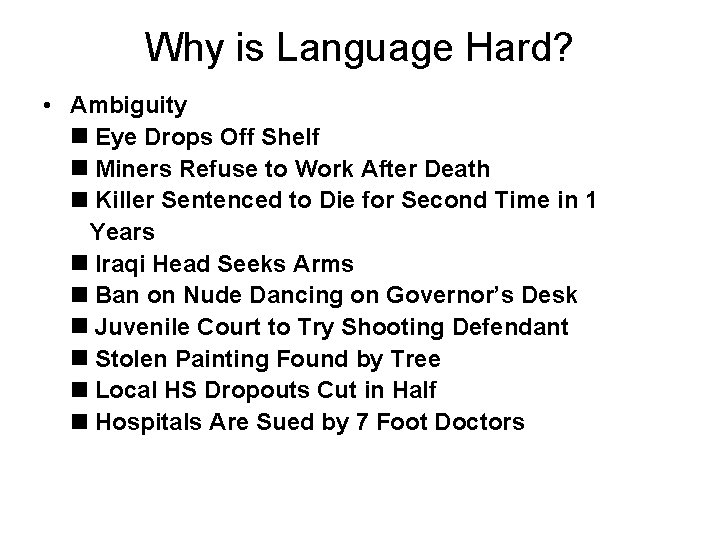 Why is Language Hard?

• Ambiguity
■ Eye Drops Off Shelf
■ Miners Refuse to Work After Death
■ Killer Sentenced to Die for Second Time in 1 Years
■ Iraqi Head Seeks Arms
■ Ban on Nude Dancing on Governor's Desk
■ Juvenile Court to Try Shooting Defendant
■ Stolen Painting Found by Tree
■ Local HS Dropouts Cut in Half
■ Hospitals Are Sued by 7 Foot Doctors